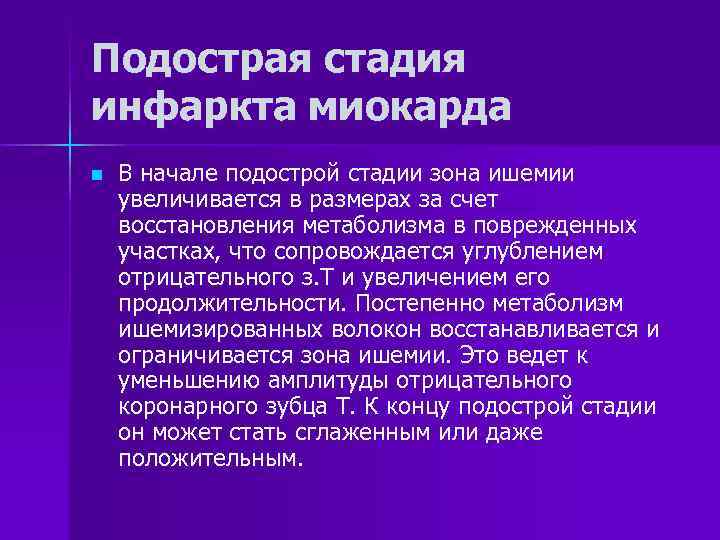 Подострая стадия инфаркта миокарда

В начале подострой стадии зона ишемии увеличивается в размерах за счет восстановления метаболизма в поврежденных участках, что сопровождается углублением отрицательного з.Т и увеличением его продолжительности. Постепенно метаболизм ишемизированных волокон восстанавливается и ограничивается зона ишемии. Это ведет к уменьшению амплитуды отрицательного коронарного зубца Т. К концу подострой стадии он может стать сглаженным или даже положительным.